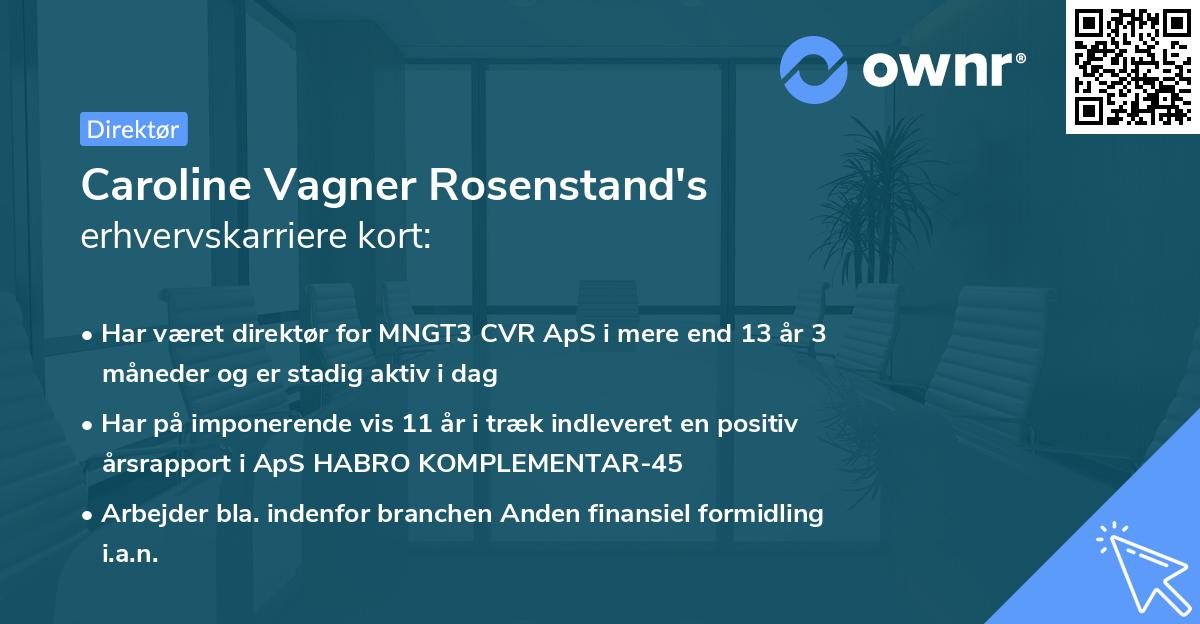 ownr®

Direktør

Caroline Vagner Rosenstand's erhvervskarriere kort:

• Har været direktør for MNGT3 CVR ApS i mere end 13 år 3 måneder og er stadig aktiv i dag

• Har på imponerende vis 11 år i træk indleveret en positiv årsrapport i ApS HABRO KOMPLEMENTAR-45

• Arbejder bla. indenfor branchen Anden finansiel formidling i.a.n.